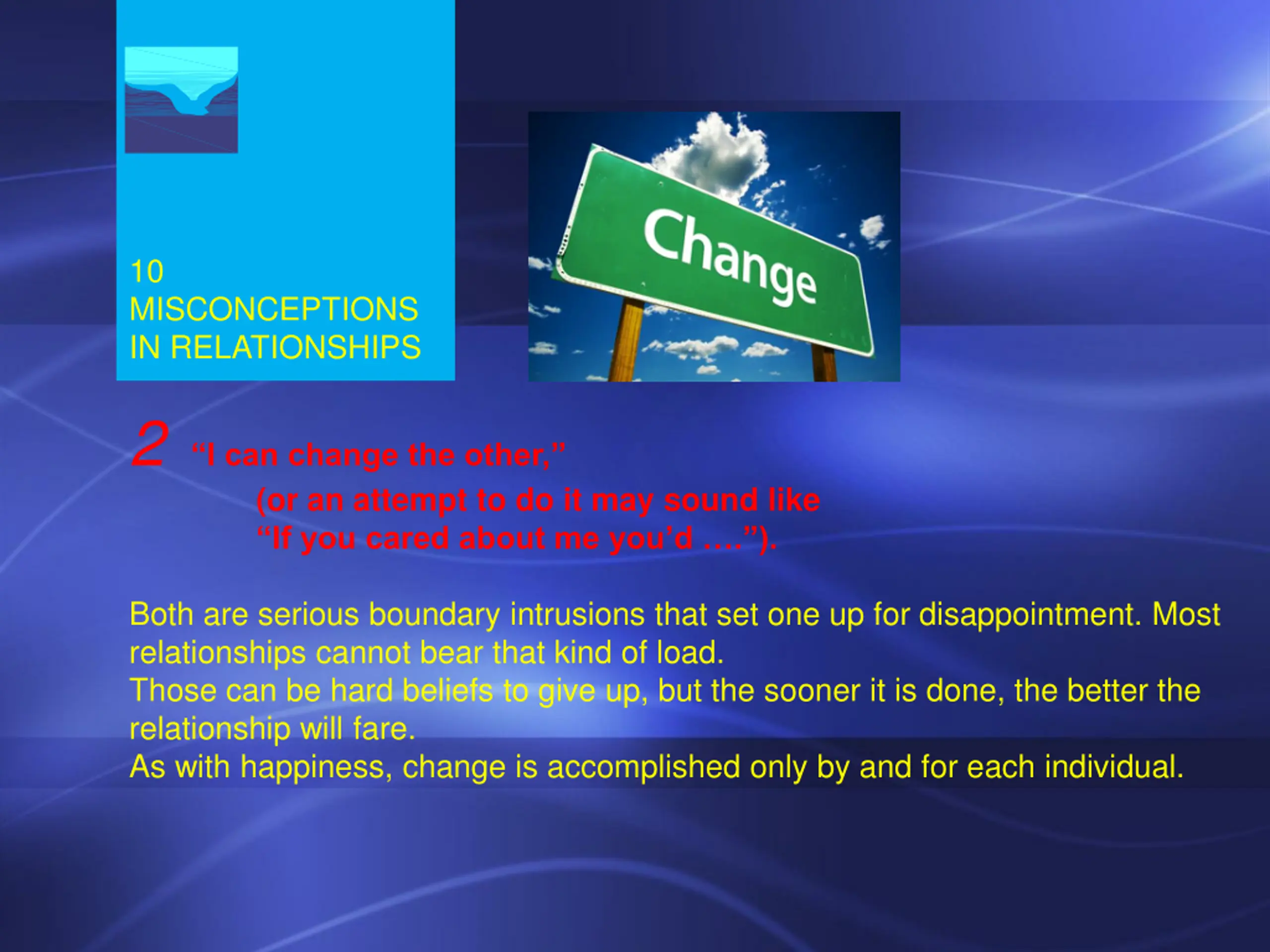 10
MISCONCEPTIONS
IN RELATIONSHIPS

Change

2 “I can change the other,”
(or an attempt to do it may sound like
“If you cared about me you’d ….”).

Both are serious boundary intrusions that set one up for disappointment. Most relationships cannot bear that kind of load.
Those can be hard beliefs to give up, but the sooner it is done, the better the relationship will fare.
As with happiness, change is accomplished only by and for each individual.